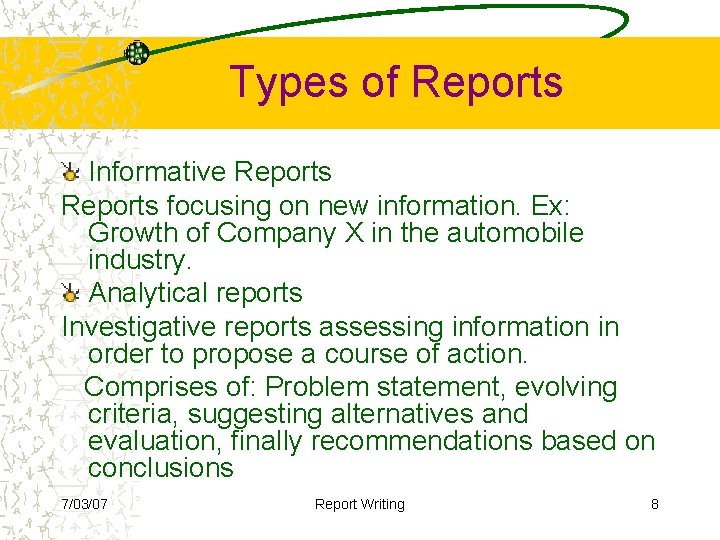 Types of Reports

Informative Reports

Reports focusing on new information. Ex: Growth of Company X in the automobile industry.

Analytical reports

Investigative reports assessing information in order to propose a course of action.

Comprises of: Problem statement, evolving criteria, suggesting alternatives and evaluation, finally recommendations based on conclusions

7/03/07

Report Writing

8